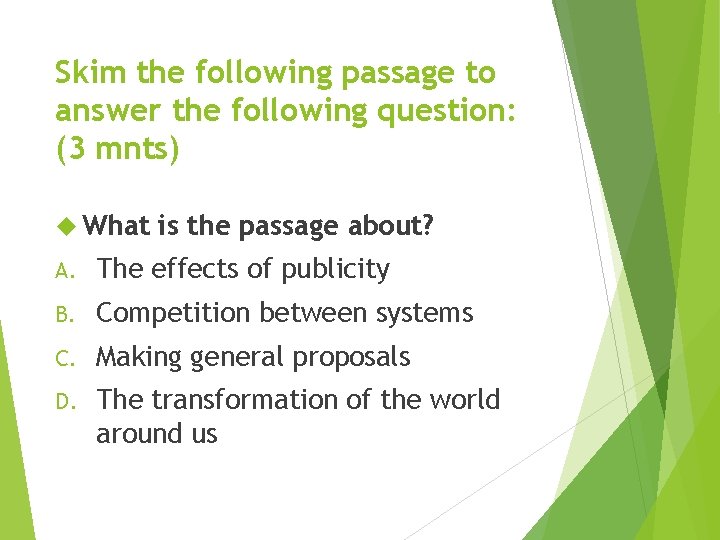 Skim the following passage to answer the following question: (3 mnts)

What is the passage about?

A. The effects of publicity

B. Competition between systems

C. Making general proposals

D. The transformation of the world around us